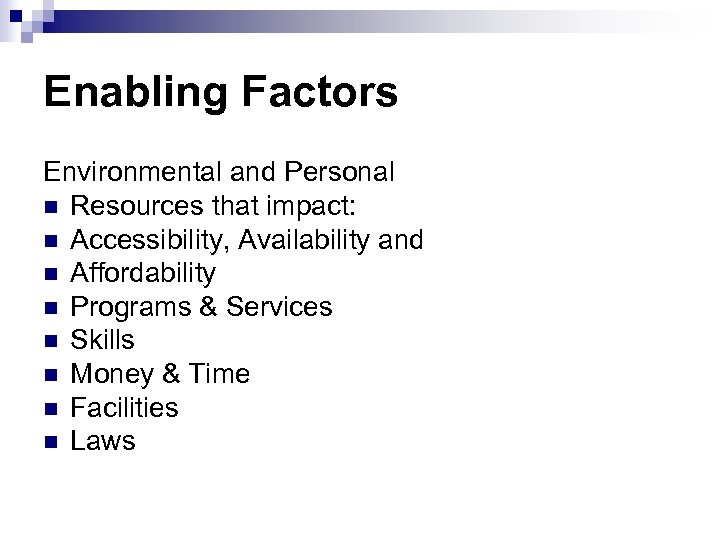 Enabling Factors

Environmental and Personal

- Resources that impact:
- Accessibility, Availability and
- Affordability
- Programs & Services
- Skills
- Money & Time
- Facilities
- Laws